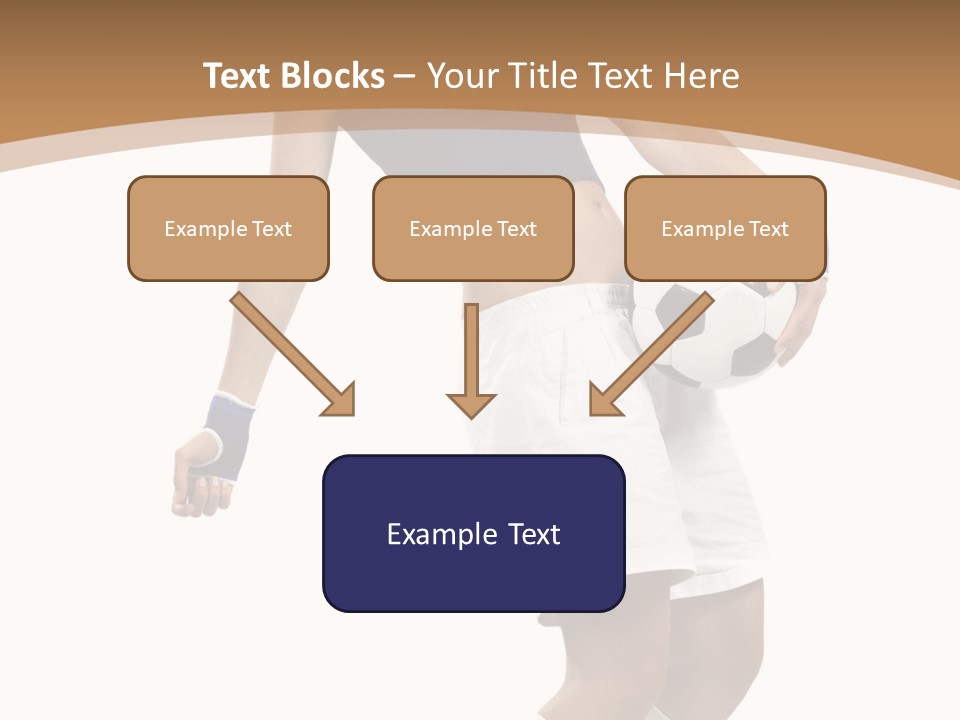 Text Blocks – Your Title Text Here

Example Text

Example Text

Example Text

Example Text